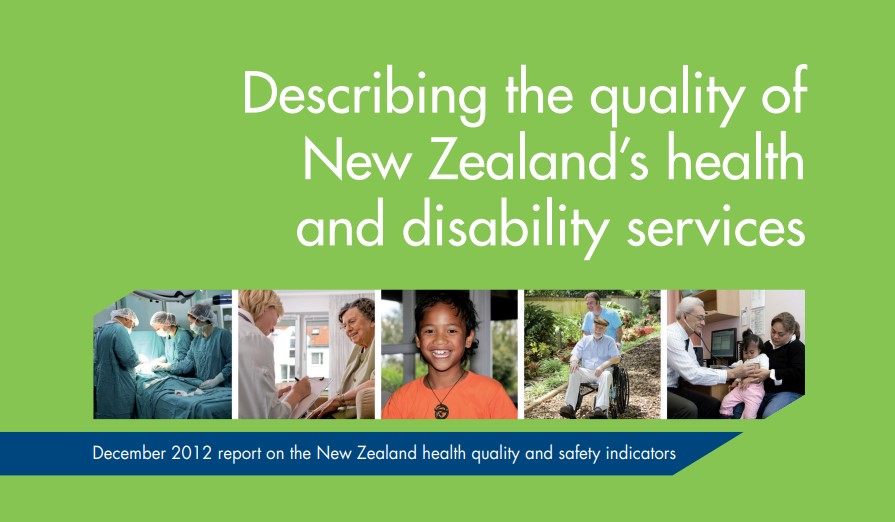 Describing the quality of New Zealand's health and disability services

December 2012 report on the New Zealand health quality and safety indicators